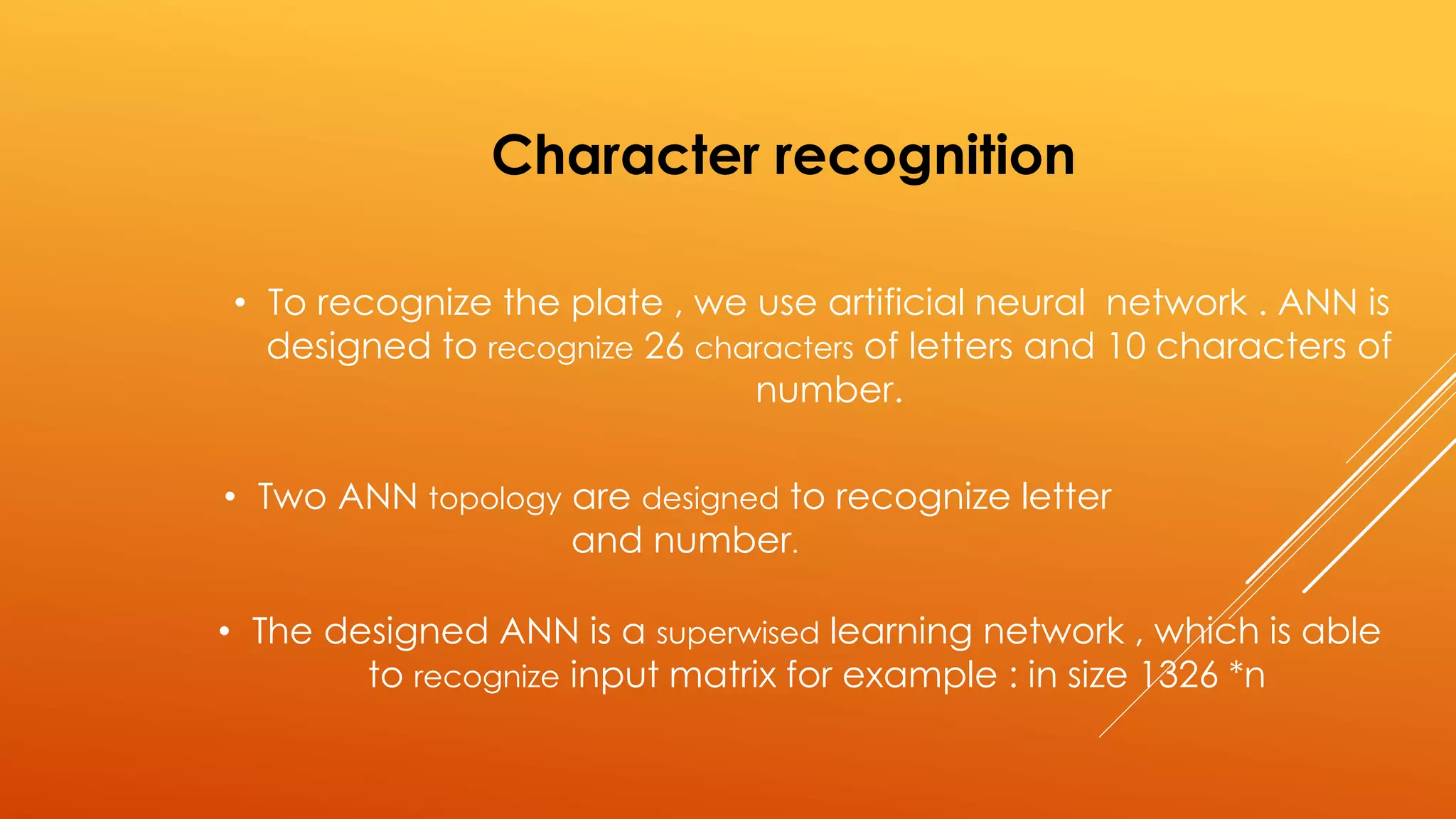 Character recognition

• To recognize the plate , we use artificial neural network . ANN is designed to recognize 26 characters of letters and 10 characters of number.

• Two ANN topology are designed to recognize letter and number.

• The designed ANN is a superwised learning network , which is able to recognize input matrix for example : in size 1326 *n